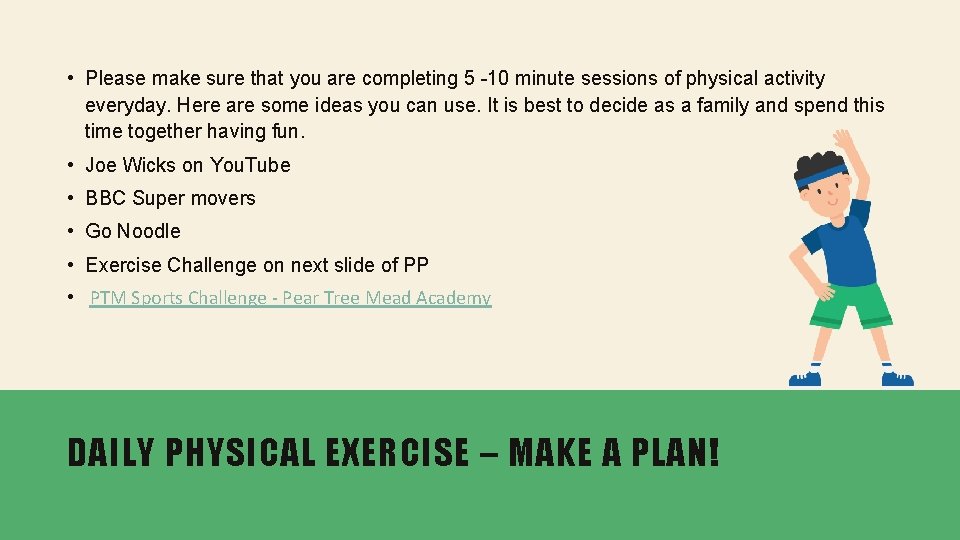 • Please make sure that you are completing 5 -10 minute sessions of physical activity everyday. Here are some ideas you can use. It is best to decide as a family and spend this time together having fun.

• Joe Wicks on YouTube

• BBC Super movers

• Go Noodle

• Exercise Challenge on next slide of PP

• PTM Sports Challenge - Pear Tree Mead Academy

DAILY PHYSICAL EXERCISE – MAKE A PLAN!